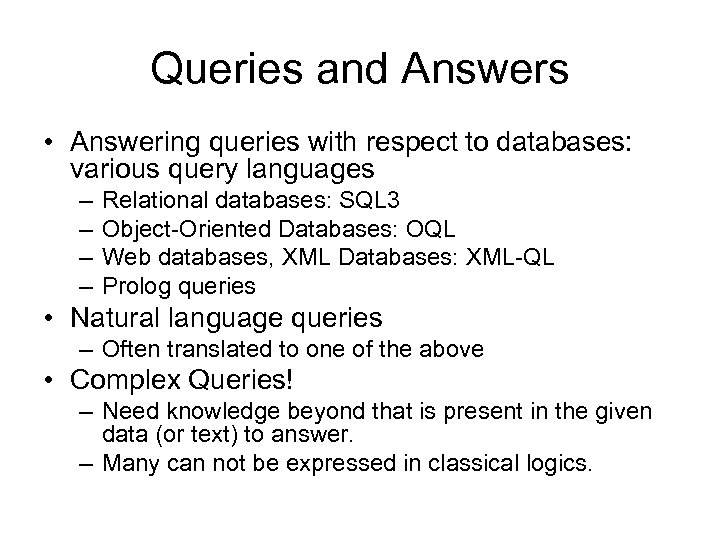 Queries and Answers

• Answering queries with respect to databases: various query languages
– Relational databases: SQL3
– Object-Oriented Databases: OQL
– Web databases, XML Databases: XML-QL
– Prolog queries
• Natural language queries
– Often translated to one of the above
• Complex Queries!
– Need knowledge beyond that is present in the given data (or text) to answer.
– Many can not be expressed in classical logics.